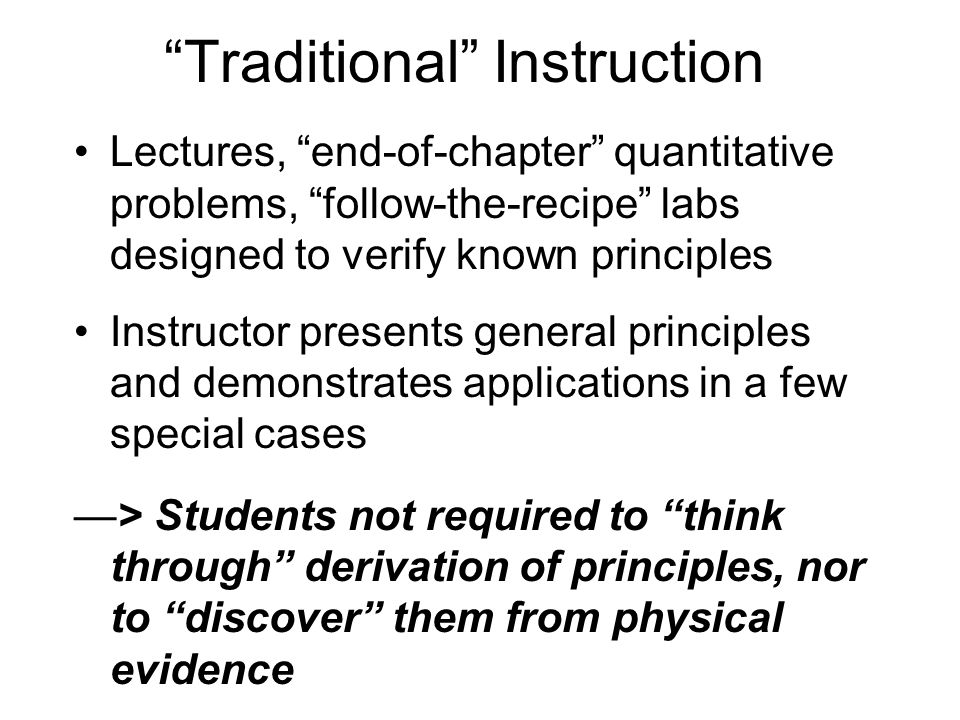 “Traditional” Instruction

• Lectures, “end-of-chapter” quantitative problems, “follow-the-recipe” labs designed to verify known principles

• Instructor presents general principles and demonstrates applications in a few special cases

—> Students not required to “think through” derivation of principles, nor to “discover” them from physical evidence